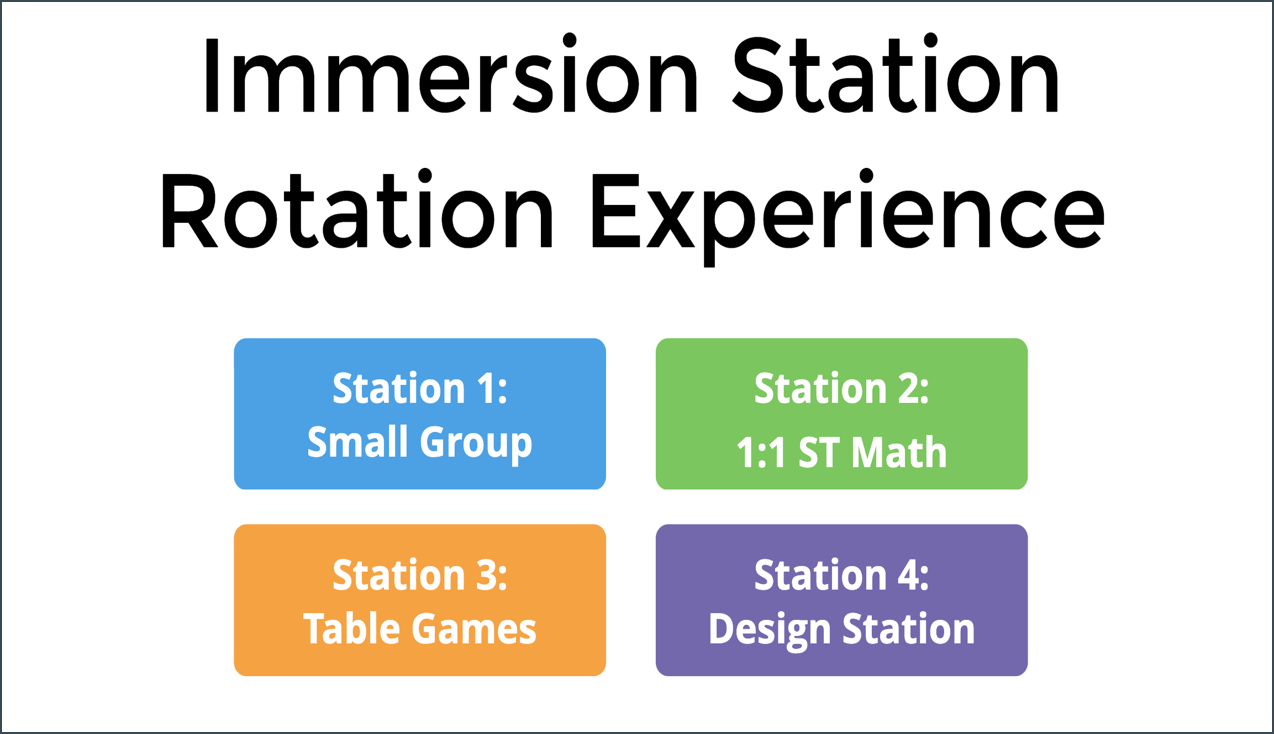 Immersion Station Rotation Experience

Station 1:
Small Group

Station 2:
1:1 ST Math

Station 3:
Table Games

Station 4:
Design Station